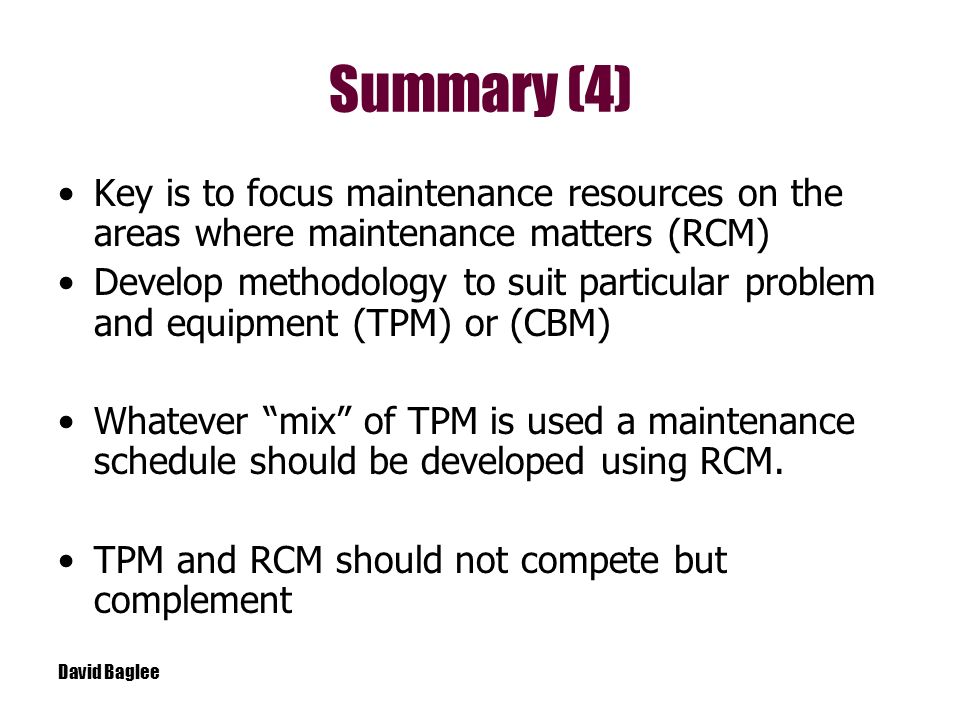 Summary (4)

• Key is to focus maintenance resources on the areas where maintenance matters (RCM)
• Develop methodology to suit particular problem and equipment (TPM) or (CBM)

• Whatever “mix” of TPM is used a maintenance schedule should be developed using RCM.

• TPM and RCM should not compete but complement

David Baglee